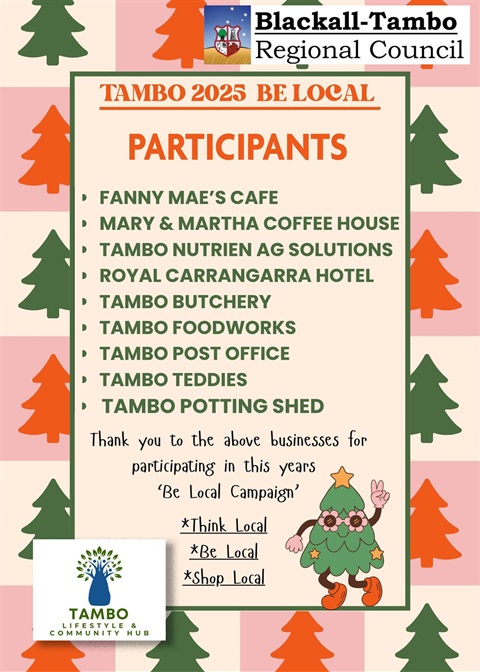 Blackall-Tambo
Regional Council

TAMBO 2025 BE LOCAL

PARTICIPANTS

- FANNY MAE'S CAFE
- MARY & MARTHA COFFEE HOUSE
- TAMBO NUTRIEN AG SOLUTIONS
- ROYAL CARRANGARRA HOTEL
- TAMBO BUTCHERY
- TAMBO FOODWORKS
- TAMBO POST OFFICE
- TAMBO TEDDIES
- TAMBO POTTING SHED

Thank you to the above businesses for participating in this years 'Be Local Campaign'

*Think Local
*Be Local
*Shop Local

TAMBO
LIFESTYLE & COMMUNITY HUB